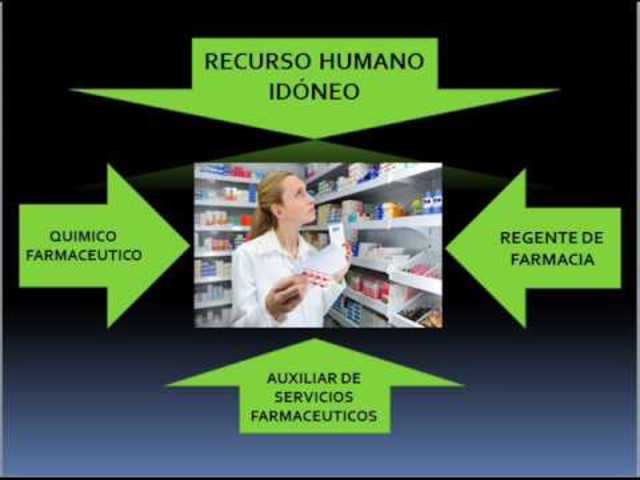 RECURSO HUMANO IDÓNEO

QUIMICO FARMACEUTICO

REGENTE DE FARMACIA

AUXILIAR DE SERVICIOS FARMACEUTICOS